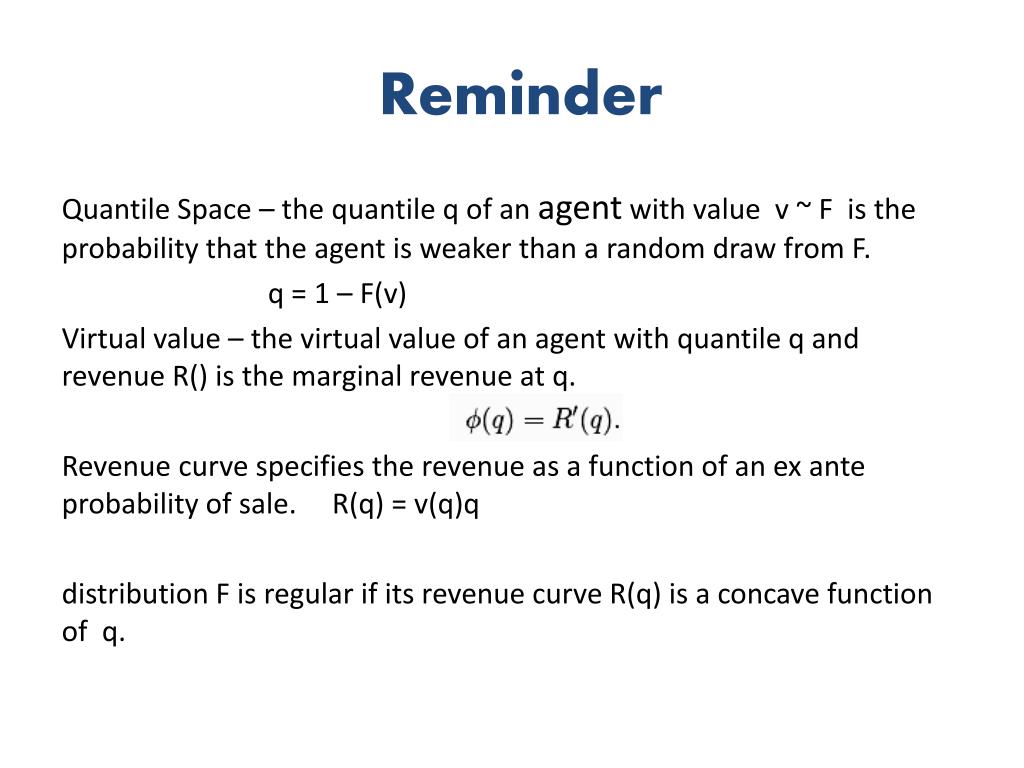 Reminder

Quantile Space – the quantile q of an agent with value v ~ F is the probability that the agent is weaker than a random draw from F.

q = 1 – F(v)

Virtual value – the virtual value of an agent with quantile q and revenue R() is the marginal revenue at q.

$\phi(q) = R'(q).$

Revenue curve specifies the revenue as a function of an ex ante probability of sale. R(q) = v(q)q

distribution F is regular if its revenue curve R(q) is a concave function of q.